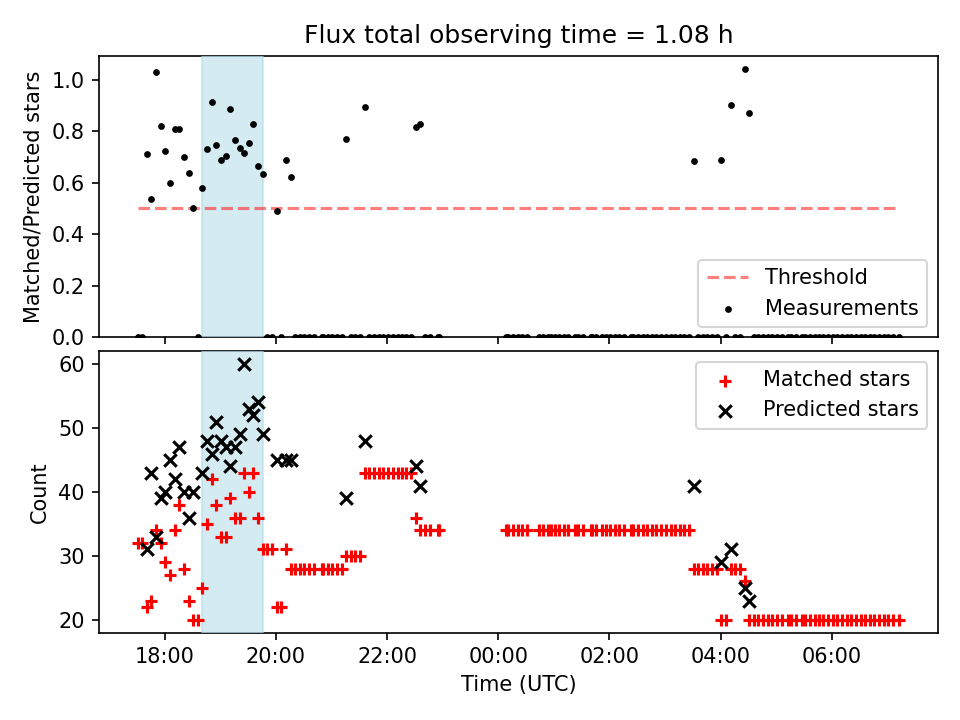 Flux total observing time = 1.08 h

Matched/Predicted stars

1.0
0.8
0.6
0.4
0.2
0.0

Threshold
Measurements

Count

60
50
40
30
20

Matched stars
Predicted stars

18:00
20:00
22:00
00:00
02:00
04:00
06:00

Time (UTC)